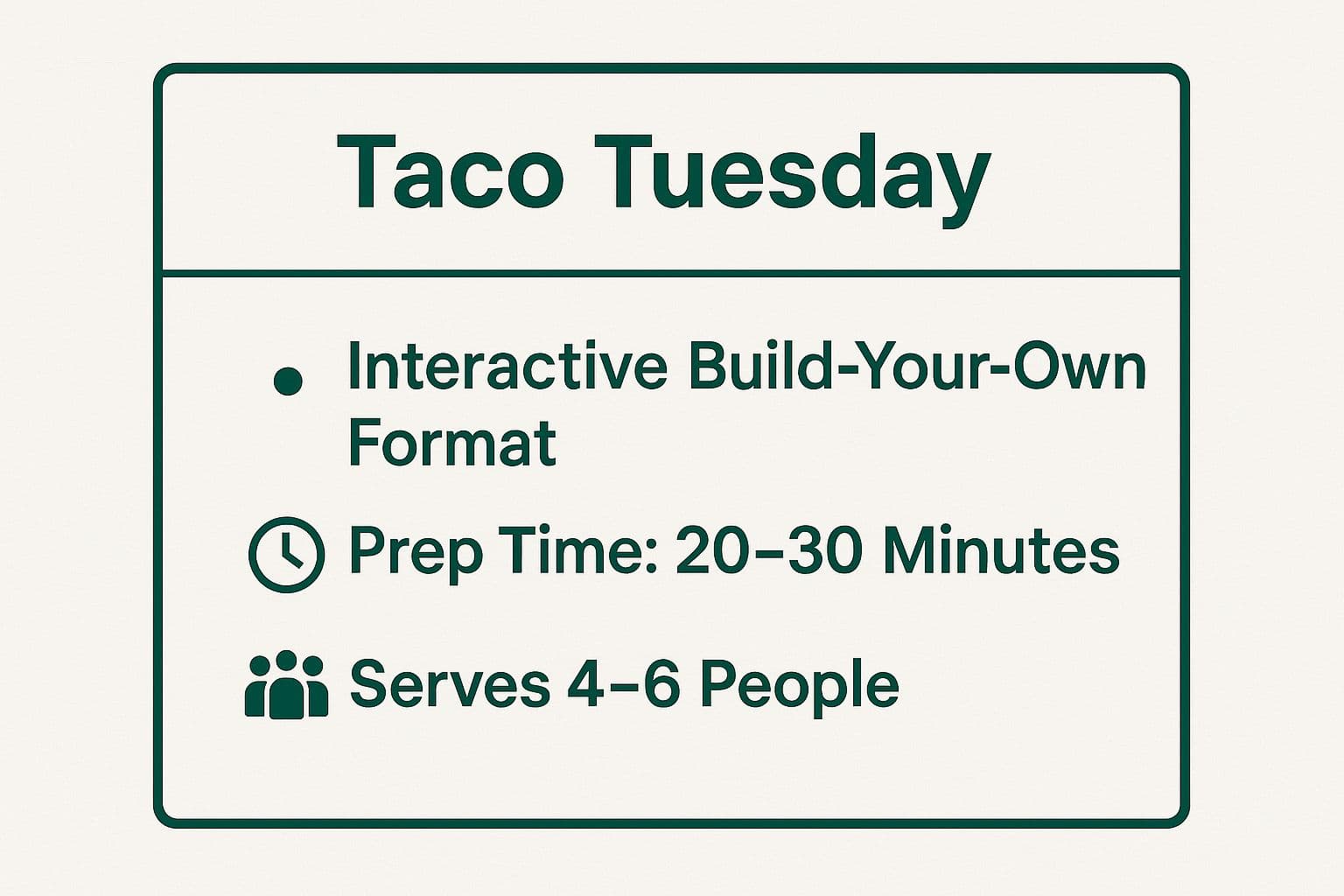 Taco Tuesday

• Interactive Build-Your-Own Format

Prep Time: 20–30 Minutes

Serves 4–6 People